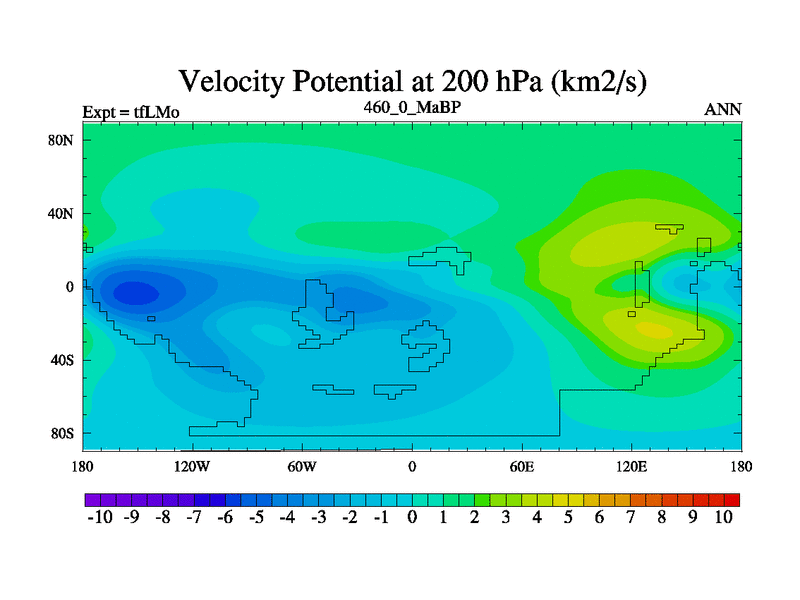 Velocity Potential at 200 hPa (km2/s)

Expt = tfLMo

460_0_MaBP

ANN

80N
40N
0
40S
80S

180
120W
60W
0
60E
120E
180

-10 -9 -8 -7 -6 -5 -4 -3 -2 -1 0 1 2 3 4 5 6 7 8 9 10